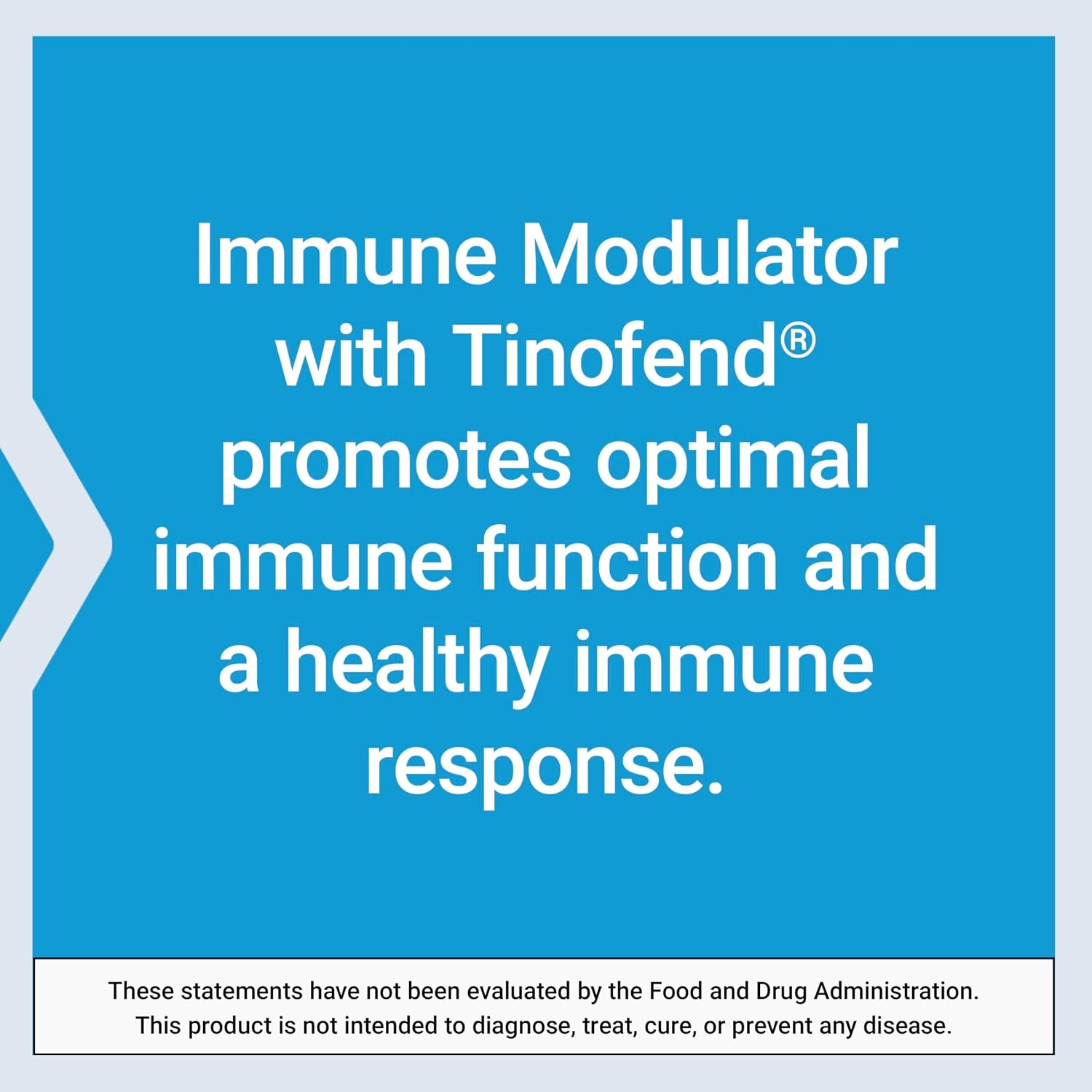 Immune Modulator with Tinofend® promotes optimal immune function and a healthy immune response.

These statements have not been evaluated by the Food and Drug Administration. This product is not intended to diagnose, treat, cure, or prevent any disease.